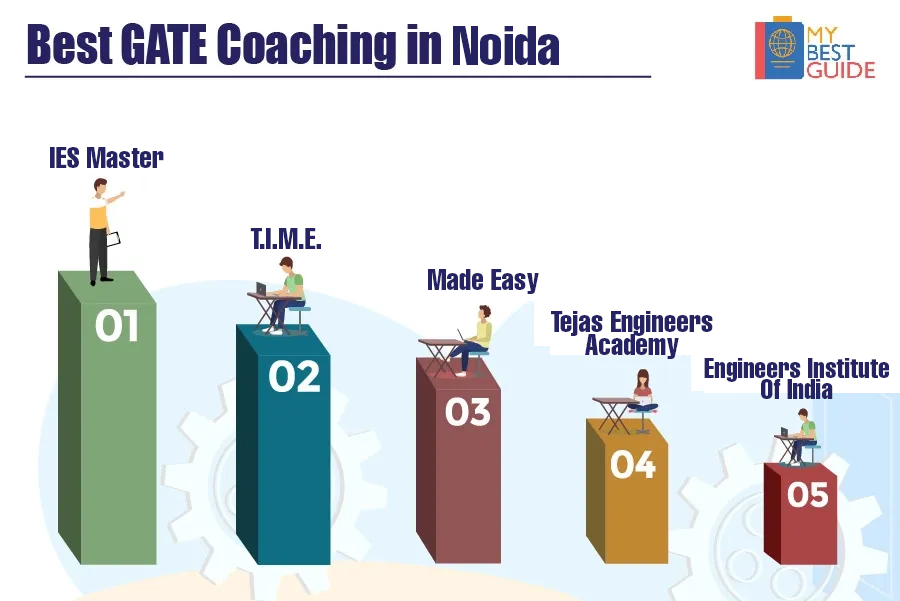 Best GATE Coaching in Noida

MY BEST GUIDE

IES Master

01

T.I.M.E.

02

Made Easy

03

Tejas Engineers Academy

04

Engineers Institute Of India

05